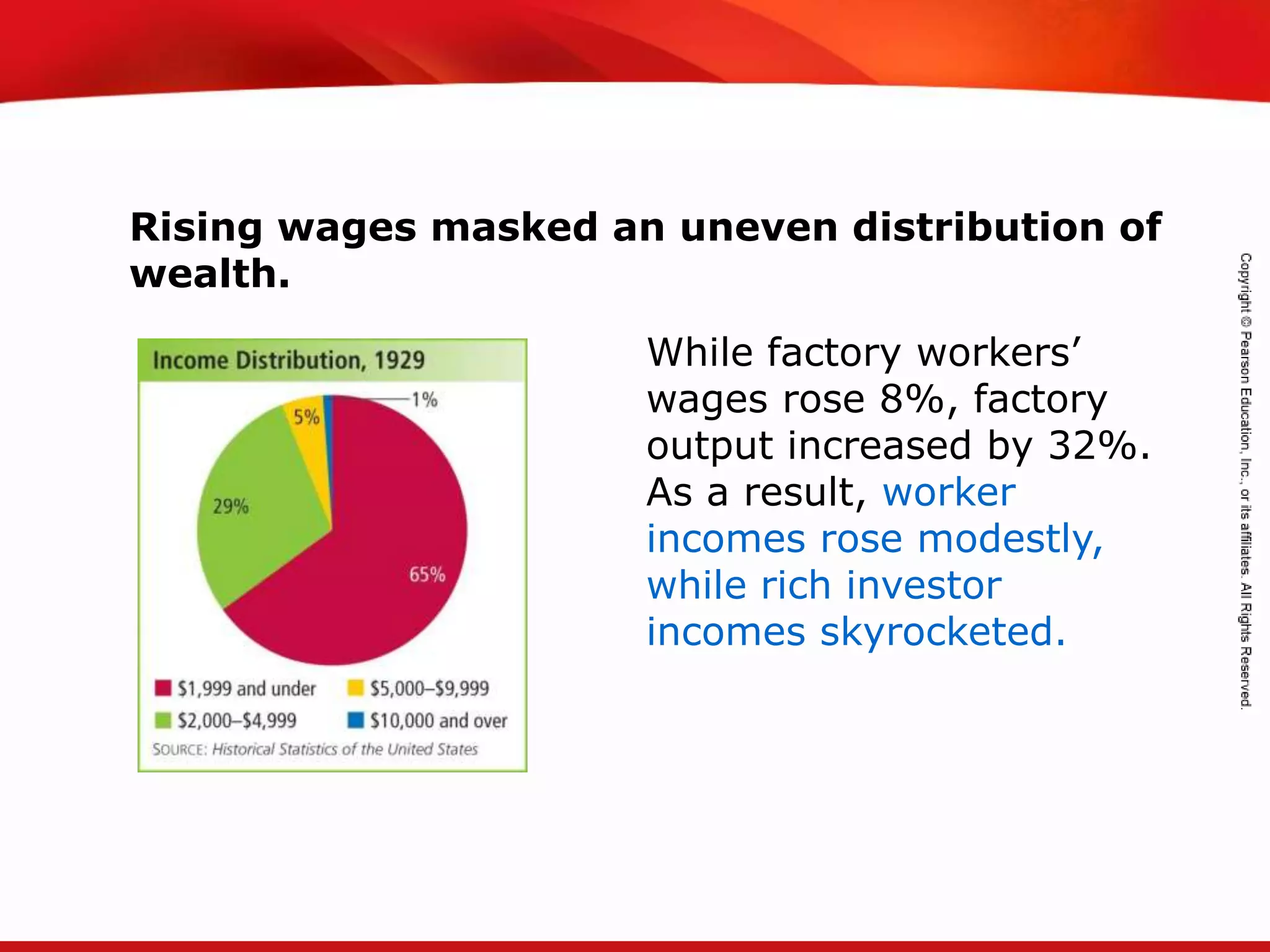 Rising wages masked an uneven distribution of wealth.

Income Distribution, 1929

1%

5%

29%

65%

$1,999 and under

$5,000–$9,999

$2,000–$4,999

$10,000 and over

SOURCE: Historical Statistics of the United States

While factory workers' wages rose 8%, factory output increased by 32%. As a result, worker incomes rose modestly, while rich investor incomes skyrocketed.

Copyright © Pearson Education, Inc., or its affiliates. All Rights Reserved.